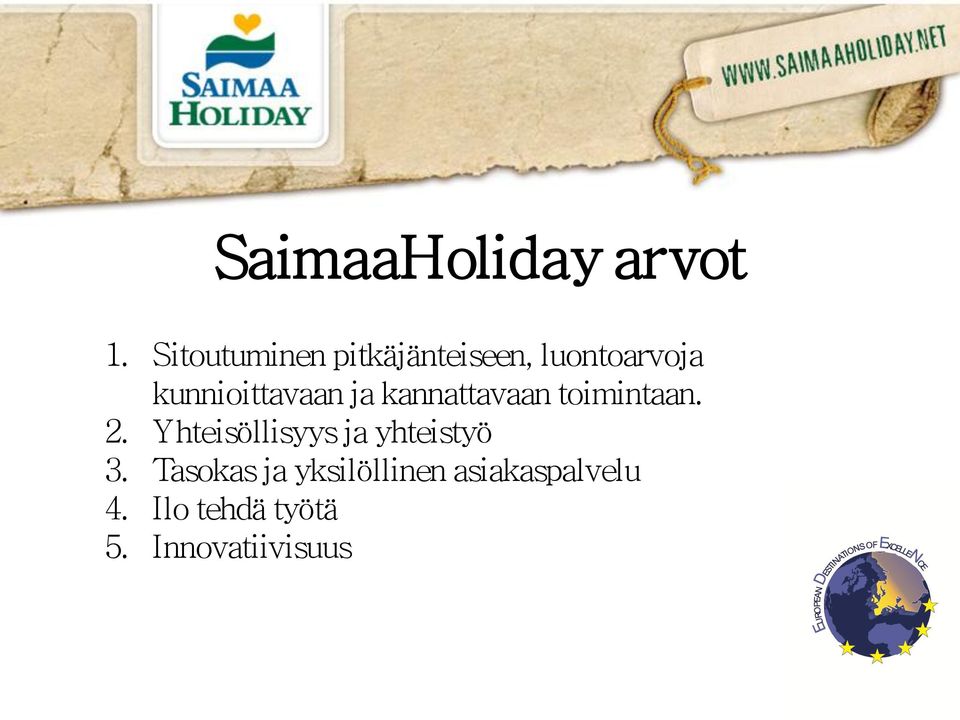 SAIMAA HOLIDAY

WWW.SAIMAAHOLIDAY.NET

SaimaaHoliday arvot

1. Sitoutuminen pitkäjänteiseen, luontoarvoja kunnioittavaan ja kannattavaan toimintaan.
2. Yhteisöllisyys ja yhteistyö
3. Tasokas ja yksilöllinen asiakaspalvelu
4. Ilo tehdä työtä
5. Innovatiivisuus

EUROPEAN DESTINATIONS OF EXCELLENCE